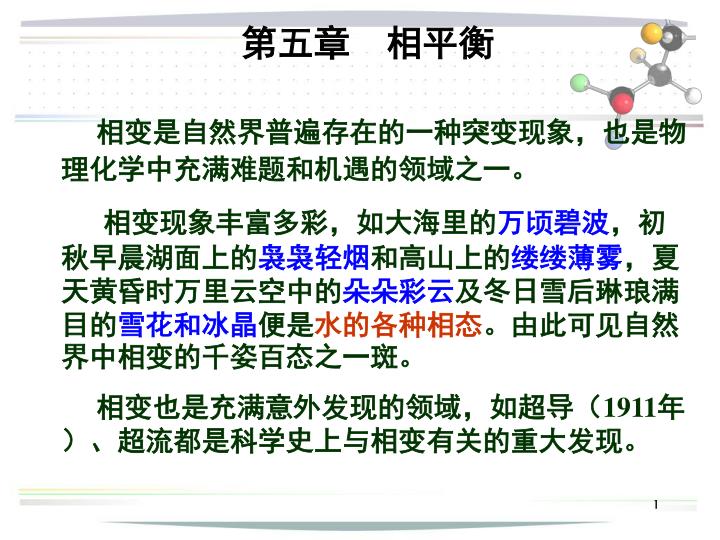 第五章　相平衡

相变是自然界普遍存在的一种突变现象，也是物理化学中充满难题和机遇的领域之一。

相变现象丰富多彩，如大海里的万顷碧波，初秋早晨湖面上的袅袅轻烟和高山上的缕缕薄雾，夏天黄昏时万里云空中的朵朵彩云及冬日雪后琳琅满目的雪花和冰晶便是水的各种相态。由此可见自然界中相变的千姿百态之一斑。

相变也是充满意外发现的领域，如超导（1911年）、超流都是科学史上与相变有关的重大发现。

1